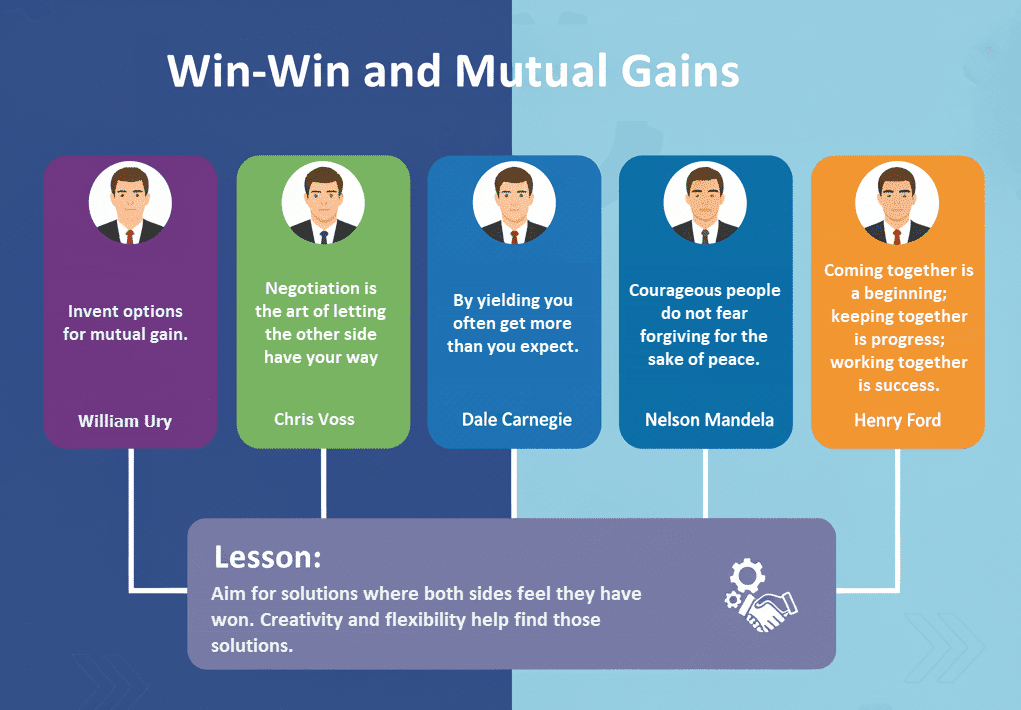 Win-Win and Mutual Gains

Invent options for mutual gain.

William Ury

Negotiation is the art of letting the other side have your way

Chris Voss

By yielding you often get more than you expect.

Dale Carnegie

Courageous people do not fear forgiving for the sake of peace.

Nelson Mandela

Coming together is a beginning; keeping together is progress; working together is success.

Henry Ford

Lesson:

Aim for solutions where both sides feel they have won. Creativity and flexibility help find those solutions.